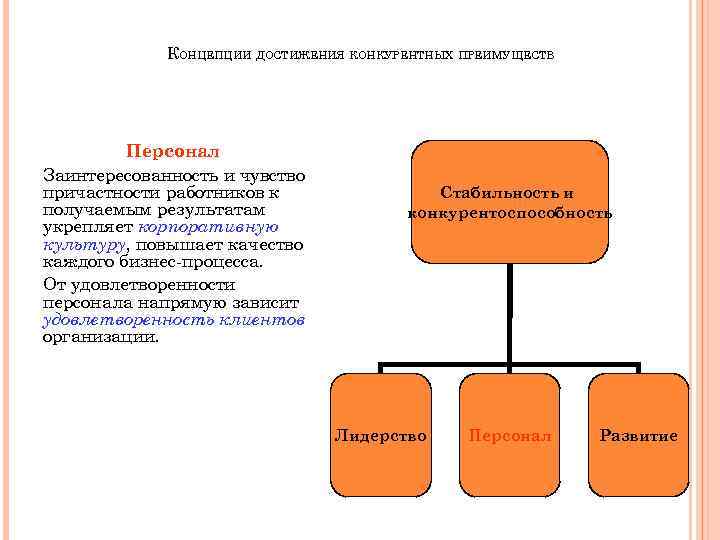 Концепции достижения конкурентных преимуществ

Персонал

Заинтересованность и чувство причастности работников к получаемым результатам укрепляет корпоративную культуру, повышает качество каждого бизнес-процесса.

От удовлетворенности персонала напрямую зависит удовлетворенность клиентов организации.

Стабильность и конкурентоспособность

Лидерство

Персонал

Развитие